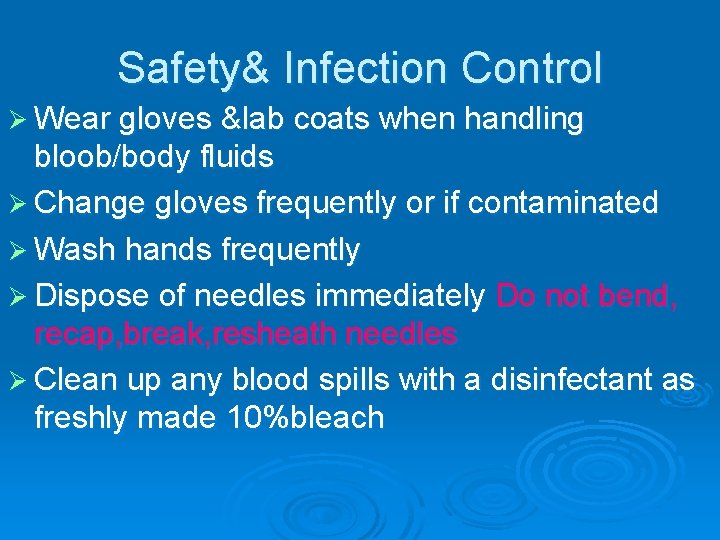 Safety& Infection Control

➢ Wear gloves &lab coats when handling bloob/body fluids

➢ Change gloves frequently or if contaminated

➢ Wash hands frequently

➢ Dispose of needles immediately Do not bend, recap,break,resheath needles

➢ Clean up any blood spills with a disinfectant as freshly made 10%bleach